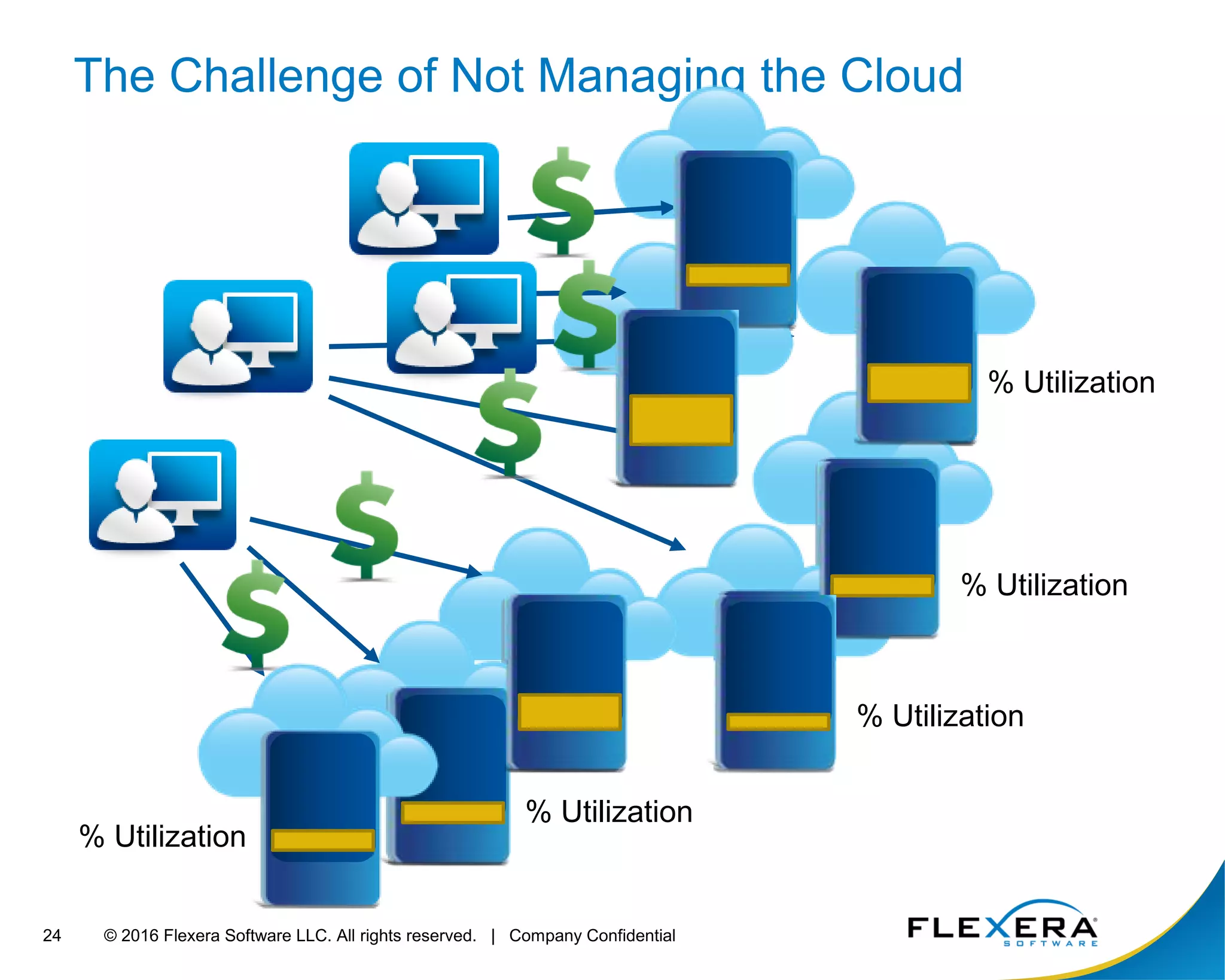 The Challenge of Not Managing the Cloud

$

$

$

$

$

% Utilization

% Utilization

% Utilization

% Utilization

% Utilization

24 © 2016 Flexera Software LLC. All rights reserved. | Company Confidential

FLEXERA SOFTWARE